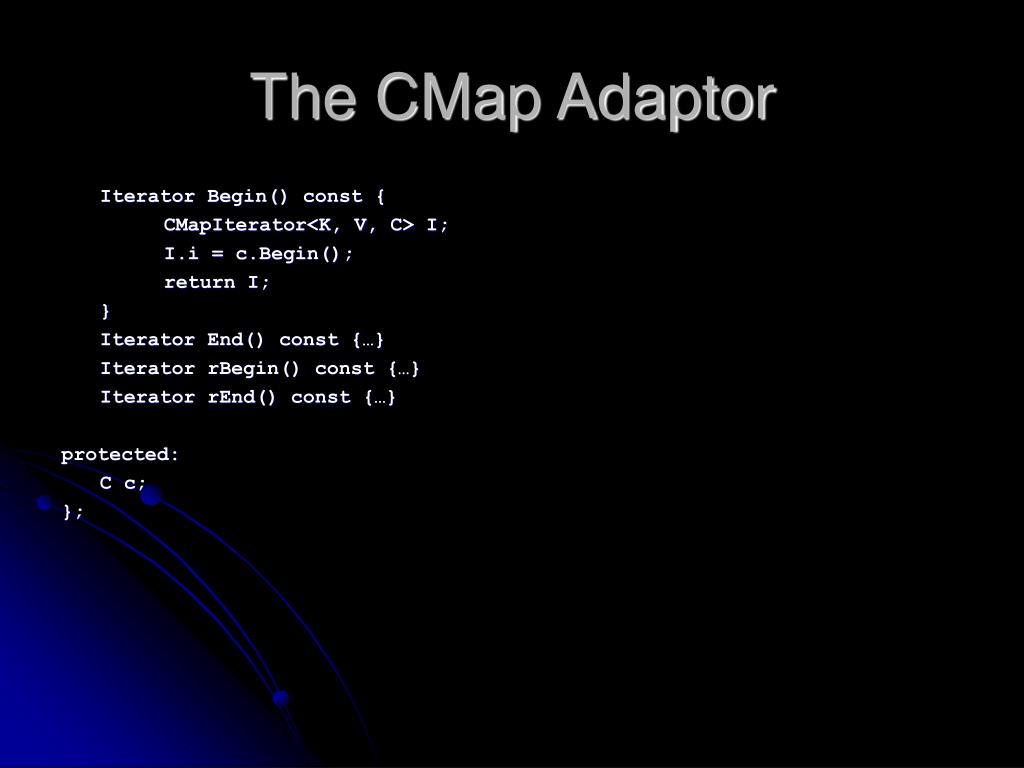 The CMap Adaptor

Iterator Begin() const {
CMapIterator<K, V, C> I;
I.i = c.Begin();
return I;
}
Iterator End() const {…}
Iterator rBegin() const {…}
Iterator rEnd() const {…}

protected:
C c;
};